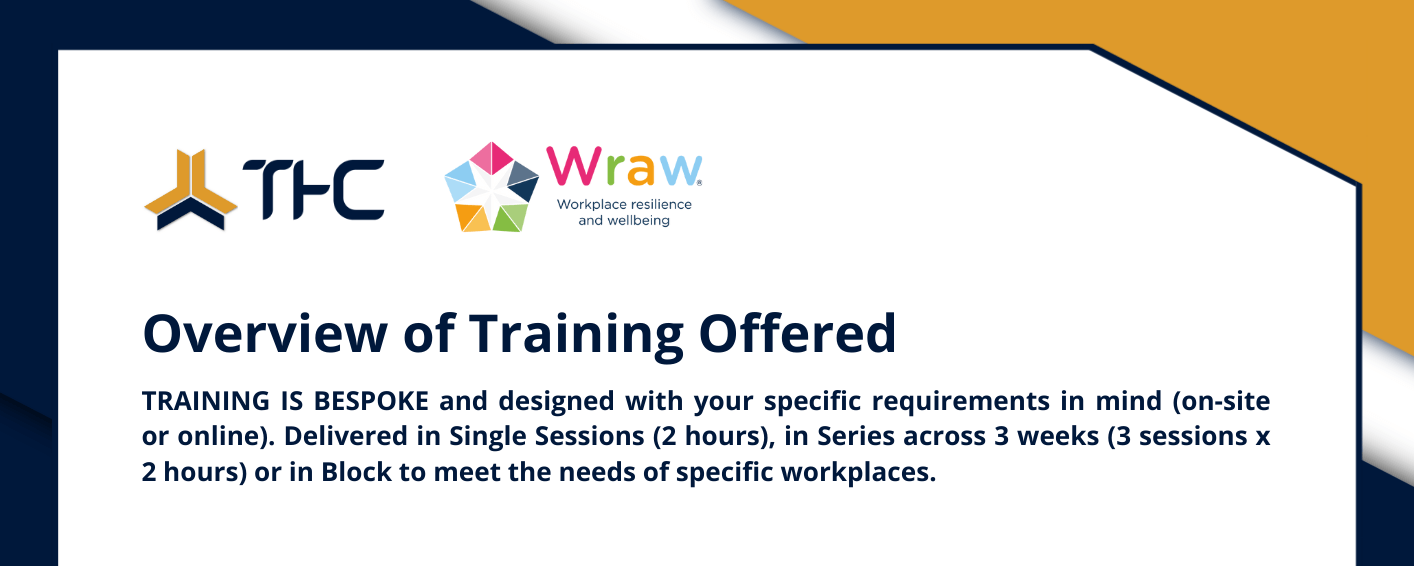 THC

Wraw®
Workplace resilience and wellbeing

Overview of Training Offered

TRAINING IS BESPOKE and designed with your specific requirements in mind (on-site or online). Delivered in Single Sessions (2 hours), in Series across 3 weeks (3 sessions x 2 hours) or in Block to meet the needs of specific workplaces.